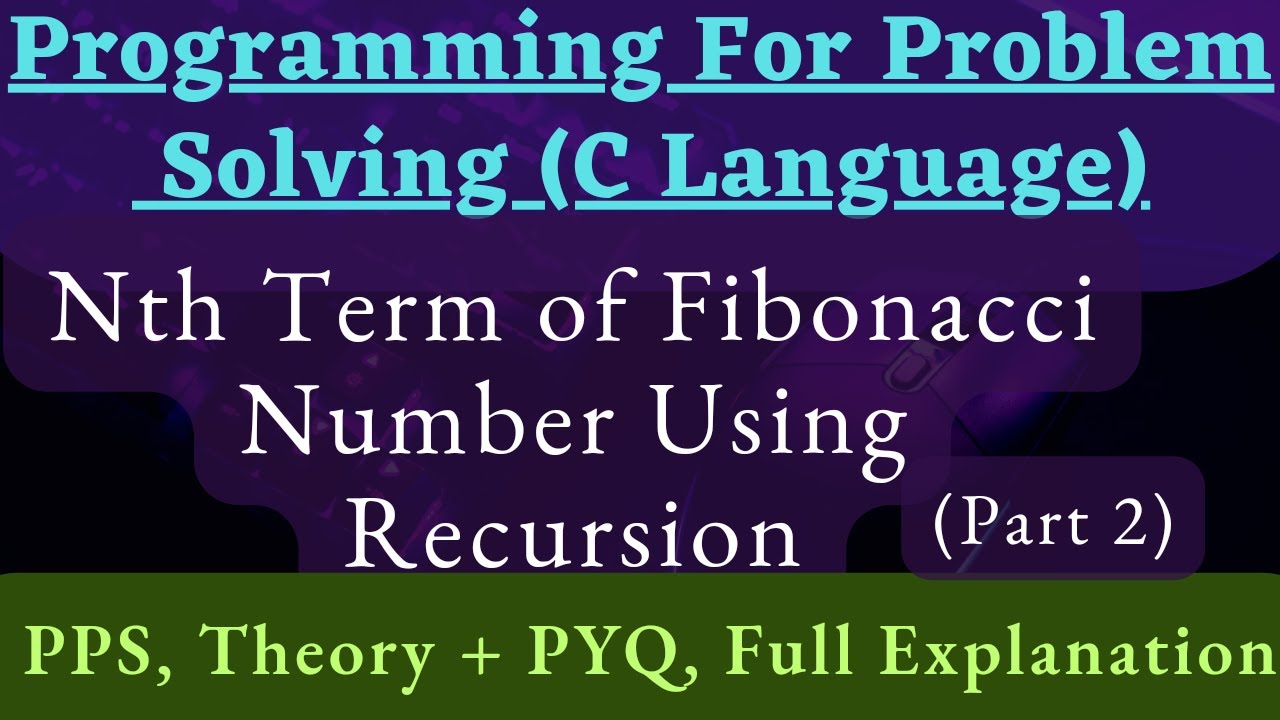 Programming For Problem Solving (C Language)

Nth Term of Fibonacci Number Using Recursion

(Part 2)

PPS, Theory + PYQ, Full Explanation